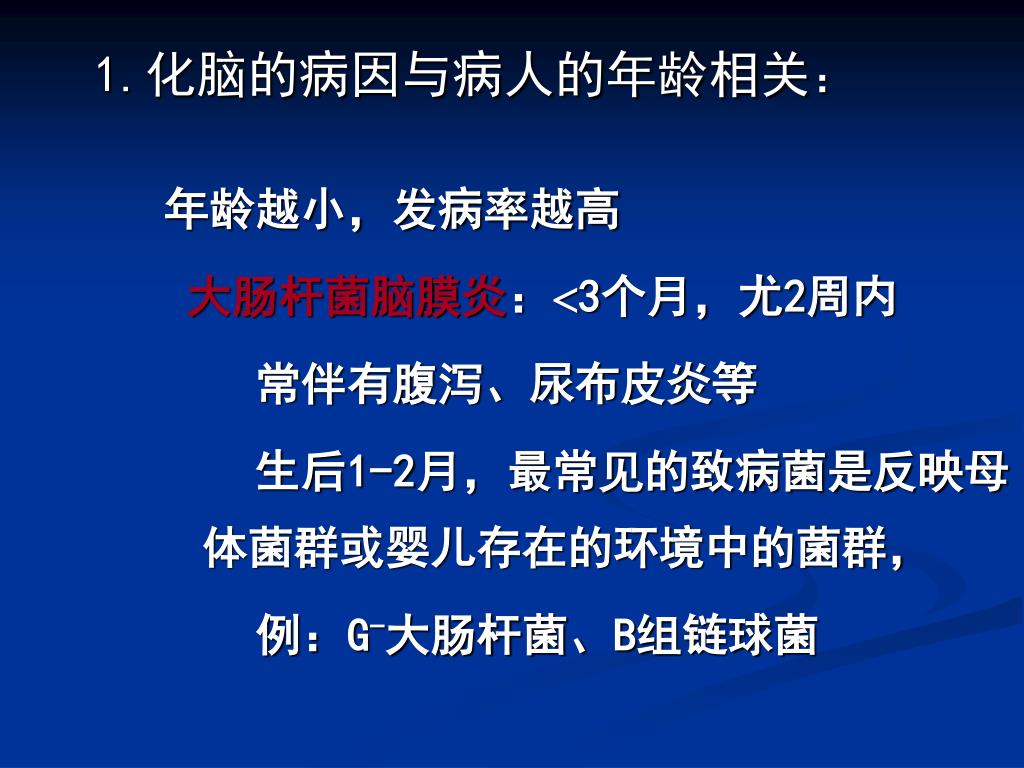 1.化脑的病因与病人的年龄相关：

年龄越小，发病率越高

大肠杆菌脑膜炎：<3个月，尤2周内

常伴有腹泻、尿布皮炎等

生后1-2月，最常见的致病菌是反映母体菌群或婴儿存在的环境中的菌群，

例：$G^-$大肠杆菌、B组链球菌